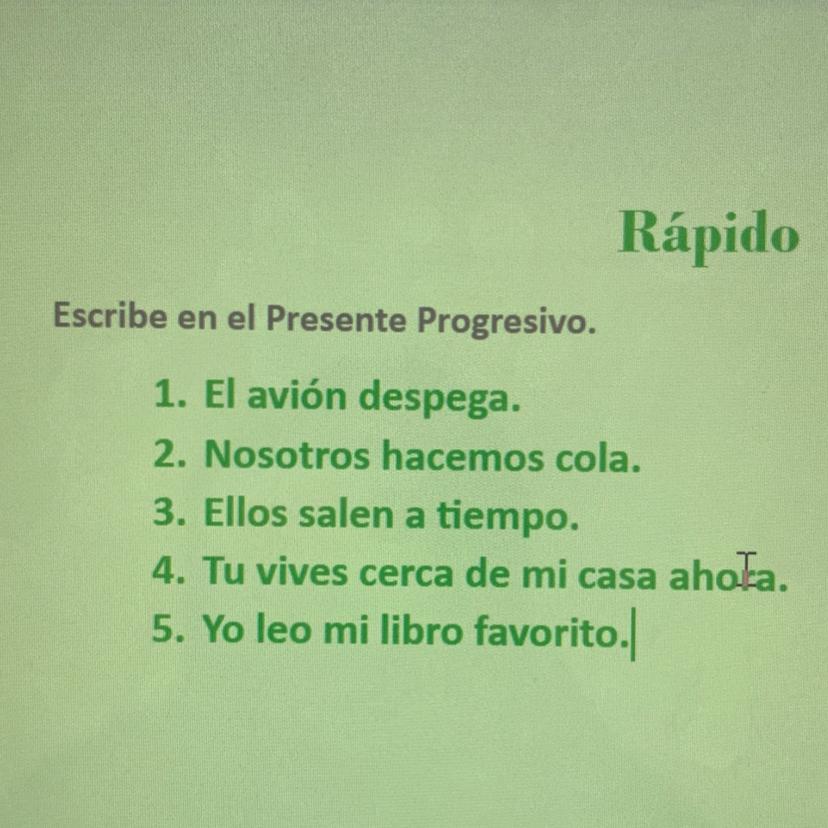 Rápido

Escribe en el Presente Progresivo.

1. El avión despega.
2. Nosotros hacemos cola.
3. Ellos salen a tiempo.
4. Tu vives cerca de mi casa ahora.
5. Yo leo mi libro favorito.